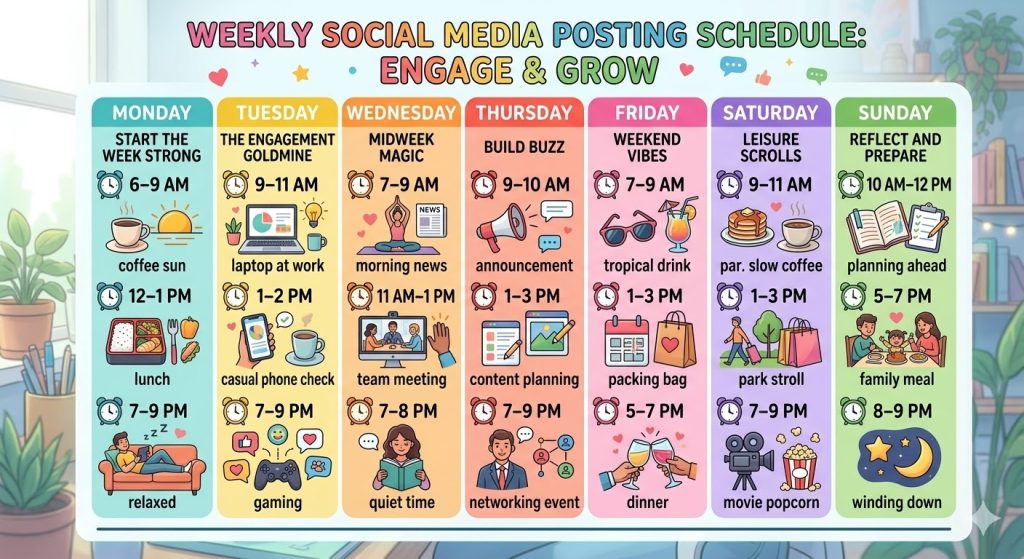 WEEKLY SOCIAL MEDIA POSTING SCHEDULE: ENGAGE & GROW

MONDAY
START THE WEEK STRONG
6–9 AM
coffee sun
12–1 PM
lunch
7–9 PM
relaxed

TUESDAY
THE ENGAGEMENT GOLDMINE
9–11 AM
laptop at work
1–2 PM
casual phone check
7–9 PM
gaming

WEDNESDAY
MIDWEEK MAGIC
7–9 AM
NEWS
morning news
11 AM–1 PM
team meeting
7–8 PM
quiet time

THURSDAY
BUILD BUZZ
9–10 AM
announcement
1–3 PM
content planning
7–9 PM
networking event

FRIDAY
WEEKEND VIBES
7–9 AM
tropical drink
1–3 PM
packing bag
5–7 PM
dinner

SATURDAY
LEISURE SCROLLS
9–11 AM
par. slow coffee
1–3 PM
park stroll
7–9 PM
movie popcorn

SUNDAY
REFLECT AND PREPARE
10 AM–12 PM
planning ahead
5–7 PM
family meal
8–9 PM
winding down